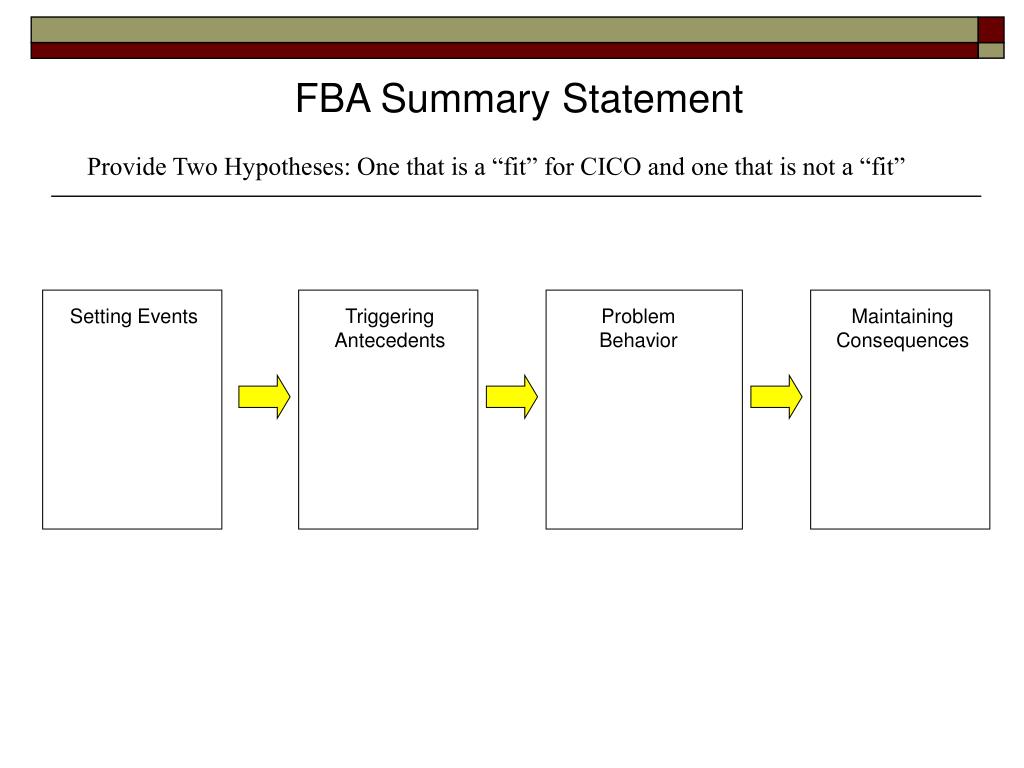 FBA Summary Statement

Provide Two Hypotheses: One that is a “fit” for CICO and one that is not a “fit”

Setting Events

Triggering Antecedents

Problem Behavior

Maintaining Consequences